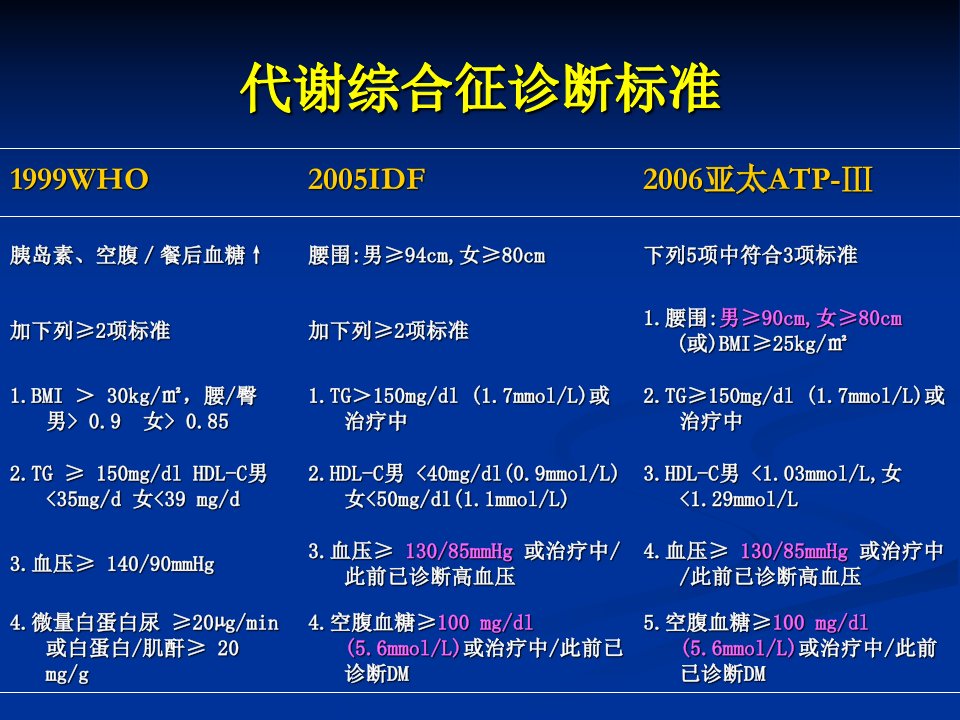 代谢综合征诊断标准

| 1999WHO | 2005IDF | 2006亚太ATP-Ⅲ |
|---|---|---|
| 胰岛素、空腹／餐后血糖↑ | 腰围:男≥94cm,女≥80cm | 下列5项中符合3项标准 |
| 加下列≥2项标准 | 加下列≥2项标准 | 1.腰围:男≥90cm,女≥80cm (或)BMI≥25kg/m² |
| 1.BMI ＞ 30kg/m²，腰/臀 男＞ 0.9 女＞ 0.85 | 1.TG＞150mg/dl (1.7mmol/L)或治疗中 | 2.TG≥150mg/dl (1.7mmol/L)或治疗中 |
| 2.TG ≥ 150mg/dl HDL-C男 <35mg/d 女<39 mg/d | 2.HDL-C男 <40mg/dl(0.9mmol/L) 女<50mg/dl(1.1mmol/L) | 3.HDL-C男 <1.03mmol/L,女 <1.29mmol/L |
| 3.血压≥ 140/90mmHg | 3.血压≥ 130/85mmHg 或治疗中/此前已诊断高血压 | 4.血压≥ 130/85mmHg 或治疗中/此前已诊断高血压 |
| 4.微量白蛋白尿 ≥20μg/min 或白蛋白/肌酐≥ 20 mg/g | 4.空腹血糖≥100 mg/dl (5.6mmol/L)或治疗中/此前已诊断DM | 5.空腹血糖≥100 mg/dl (5.6mmol/L)或治疗中/此前已诊断DM |